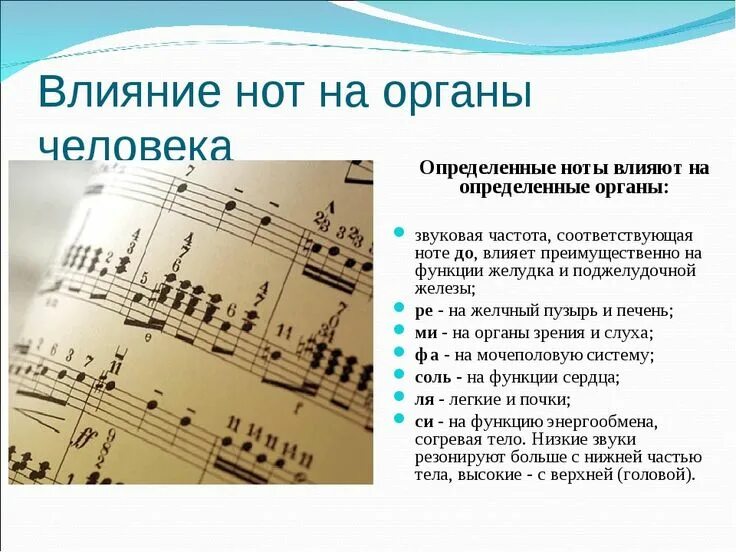 Влияние нот на органы человека

Определенные ноты влияют на определенные органы:

звуковая частота, соответствующая ноте до, влияет преимущественно на функции желудка и поджелудочной железы;
ре - на желчный пузырь и печень;
ми - на органы зрения и слуха;
фа - на мочеполовую систему;
соль - на функции сердца;
ля - легкие и почки;
си - на функцию энергообмена, согревая тело. Низкие звуки резонируют больше с нижней частью тела, высокие - с верхней (головой).